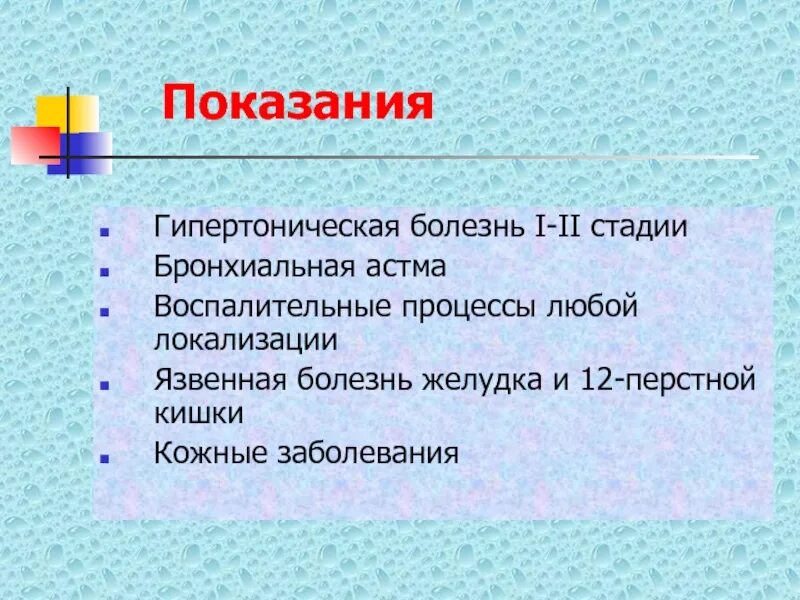 Показания

- Гипертоническая болезнь I-II стадии
- Бронхиальная астма
- Воспалительные процессы любой локализации
- Язвенная болезнь желудка и 12-перстной кишки
- Кожные заболевания